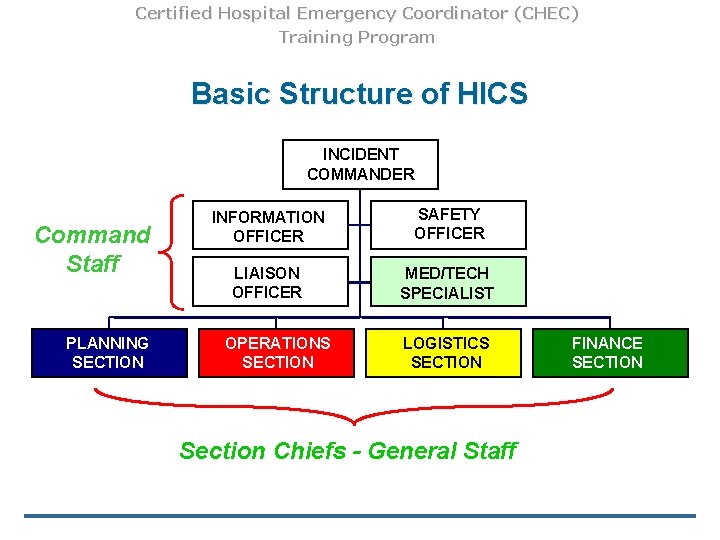 Certified Hospital Emergency Coordinator (CHEC)
Training Program

Basic Structure of HICS

INCIDENT COMMANDER

Command Staff

INFORMATION OFFICER

SAFETY OFFICER

LIAISON OFFICER

MED/TECH SPECIALIST

PLANNING SECTION

OPERATIONS SECTION

LOGISTICS SECTION

FINANCE SECTION

Section Chiefs - General Staff